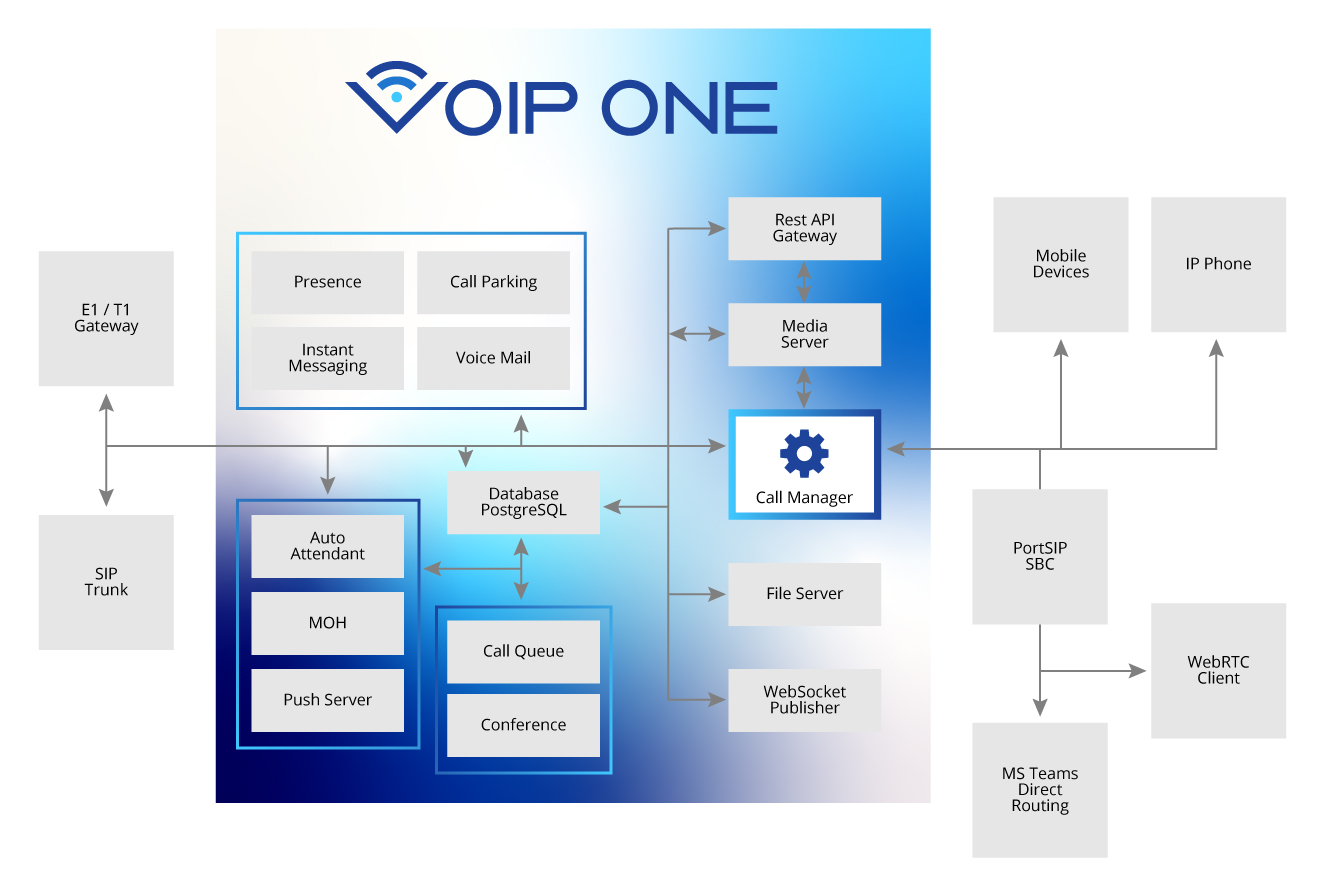 VOIP ONE

E1 / T1 Gateway

SIP Trunk

Presence

Call Parking

Instant Messaging

Voice Mail

Auto Attendant

MOH

Push Server

Database PostgreSQL

Call Queue

Conference

Rest API Gateway

Media Server

Call Manager

File Server

WebSocket Publisher

Mobile Devices

IP Phone

PortSIP SBC

WebRTC Client

MS Teams Direct Routing